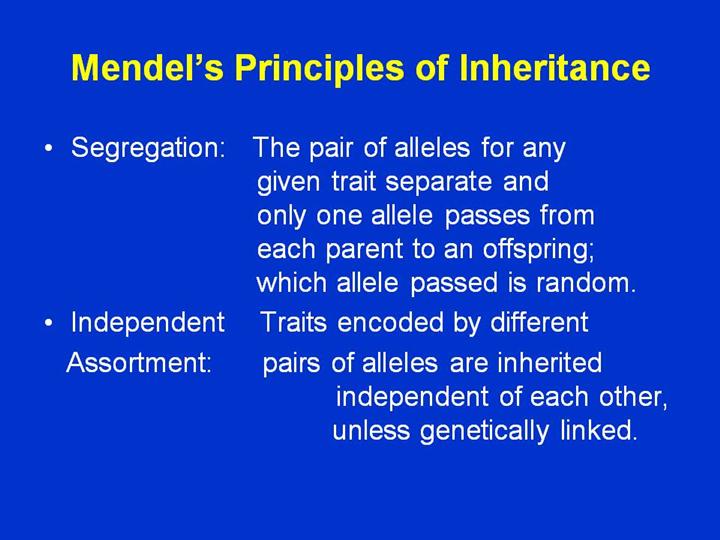 Mendel's Principles of Inheritance

• Segregation: The pair of alleles for any given trait separate and only one allele passes from each parent to an offspring; which allele passed is random.

• Independent Assortment: Traits encoded by different pairs of alleles are inherited independent of each other, unless genetically linked.